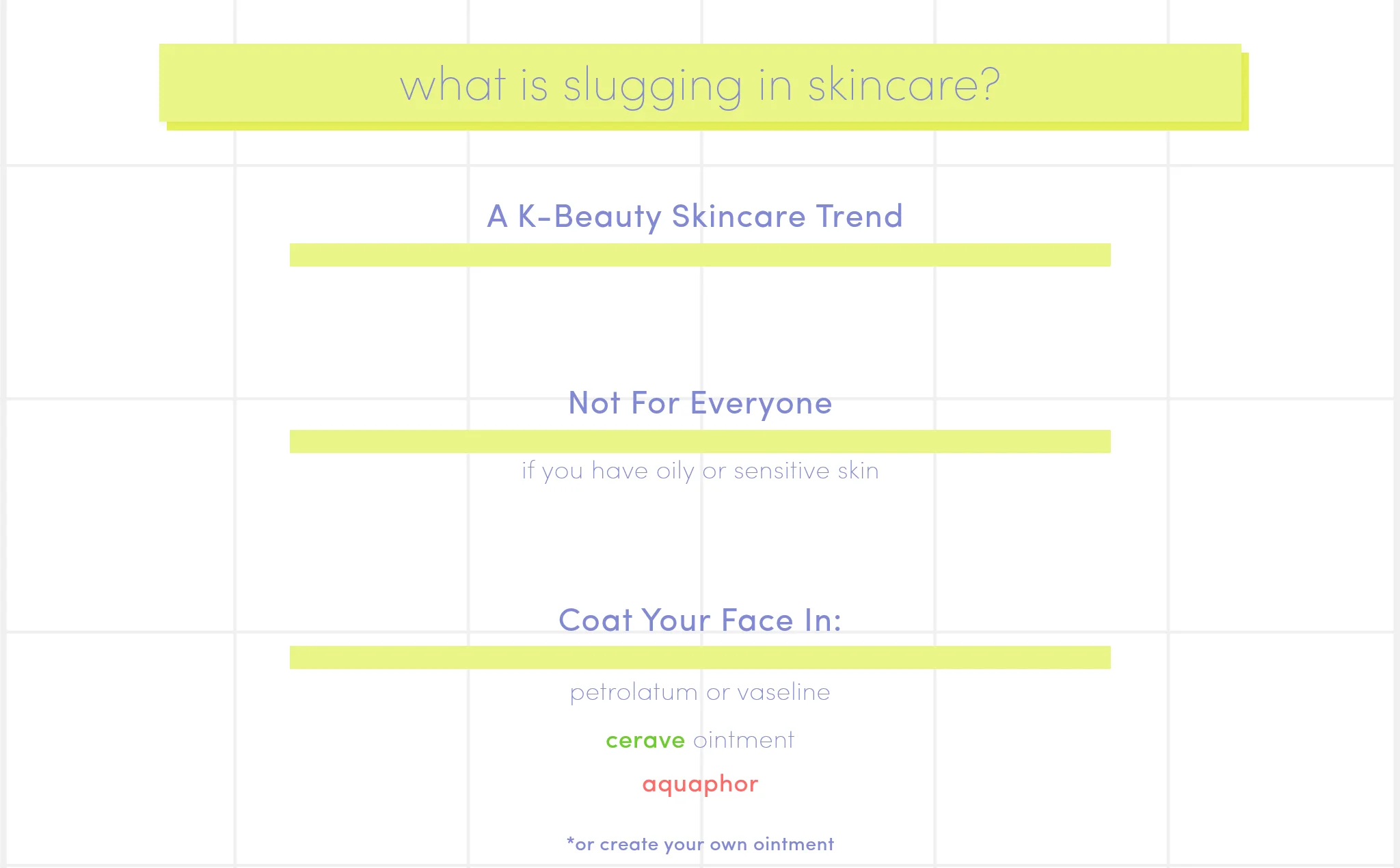 what is slugging in skincare?

A K-Beauty Skincare Trend

Not For Everyone

if you have oily or sensitive skin

Coat Your Face In:

petrolatum or vaseline

cerave ointment

aquaphor

*or create your own ointment